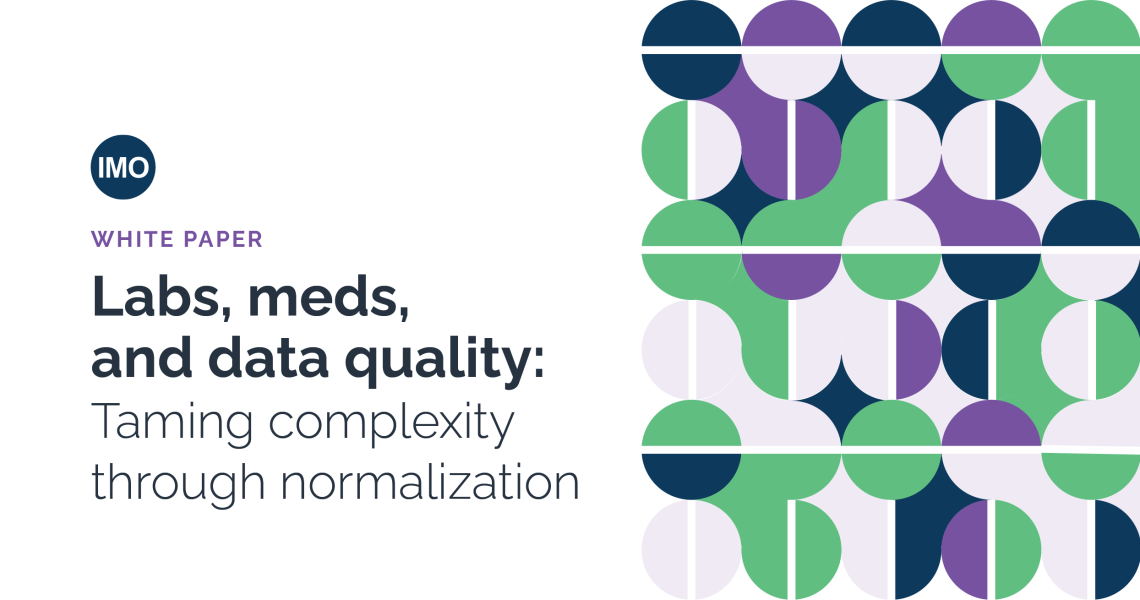 IMO

WHITE PAPER

Labs, meds, and data quality: Taming complexity through normalization